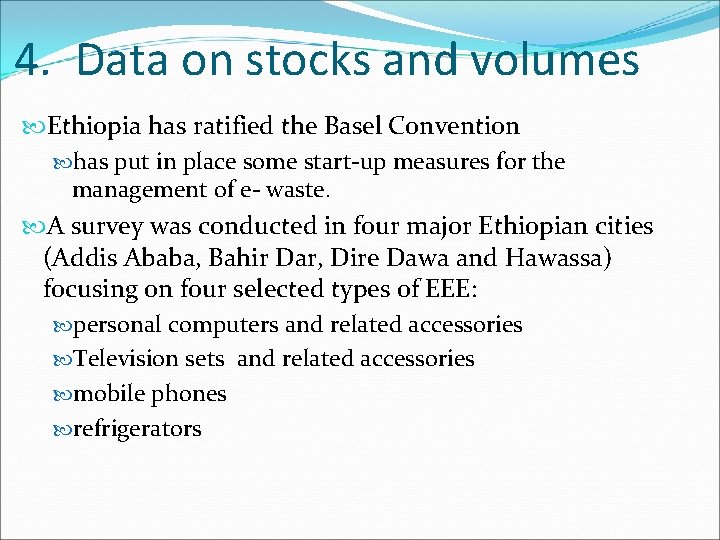 4. Data on stocks and volumes

Ethiopia has ratified the Basel Convention

has put in place some start-up measures for the management of e- waste.

A survey was conducted in four major Ethiopian cities (Addis Ababa, Bahir Dar, Dire Dawa and Hawassa) focusing on four selected types of EEE:

personal computers and related accessories

Television sets and related accessories

mobile phones

refrigerators